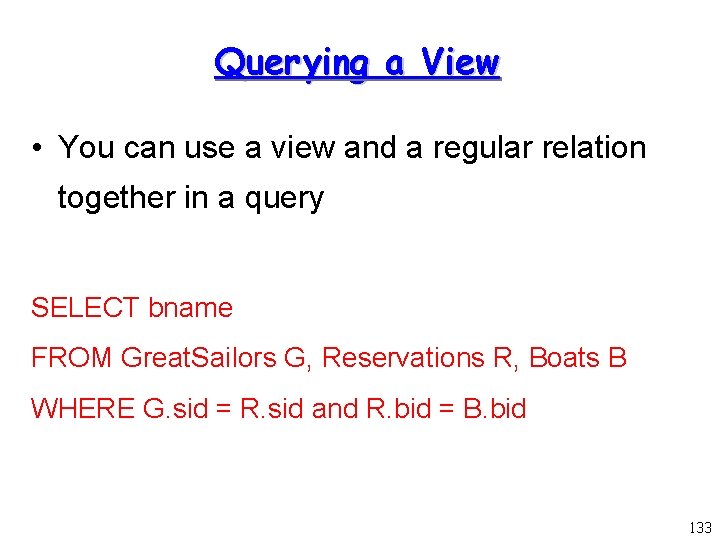 Querying a View

• You can use a view and a regular relation together in a query

SELECT bname
FROM GreatSailors G, Reservations R, Boats B
WHERE G.sid = R.sid and R.bid = B.bid

133